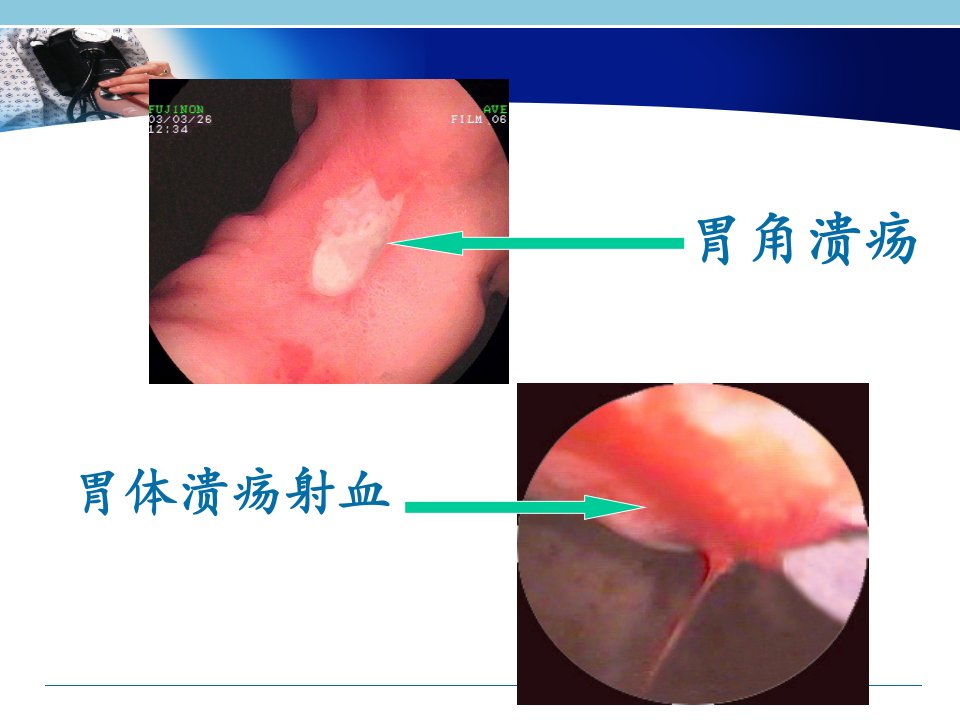 FUJINON
03/03/26
12:34

AVE
FILM 06

胃角溃疡

胃体溃疡射血